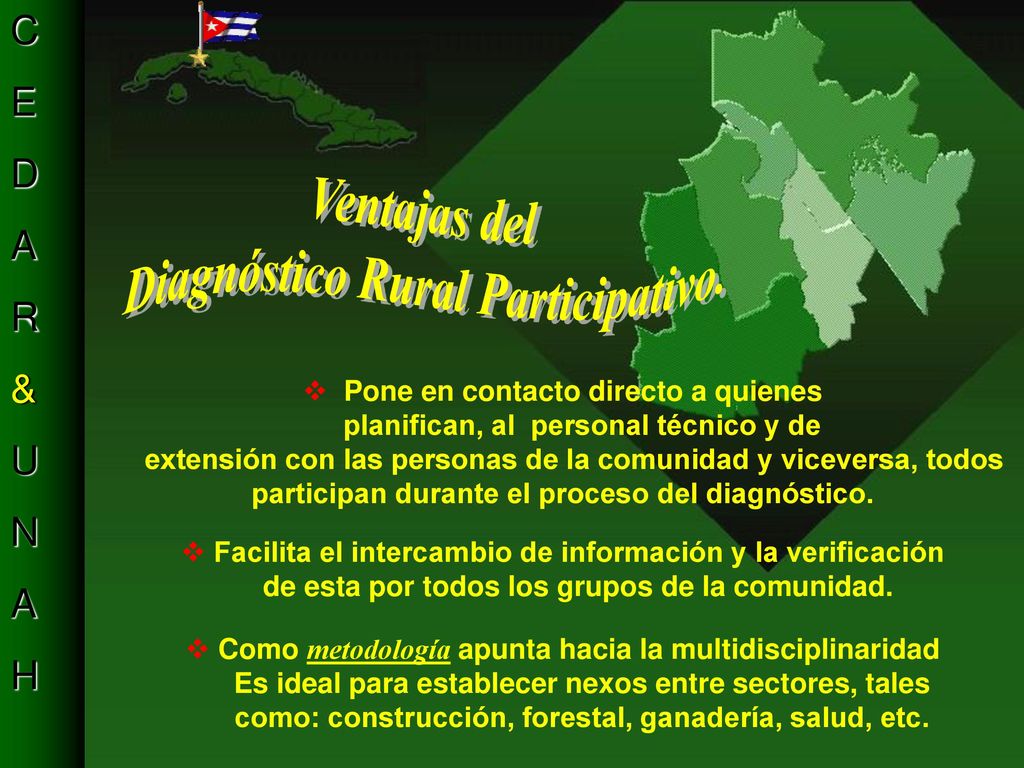 C
E
D
A
R
&
U
N
A
H

Ventajas del
Diagnóstico Rural Participativo.

❖ Pone en contacto directo a quienes planifican, al personal técnico y de extensión con las personas de la comunidad y viceversa, todos participan durante el proceso del diagnóstico.

❖ Facilita el intercambio de información y la verificación de esta por todos los grupos de la comunidad.

❖ Como metodología apunta hacia la multidisciplinaridad Es ideal para establecer nexos entre sectores, tales como: construcción, forestal, ganadería, salud, etc.